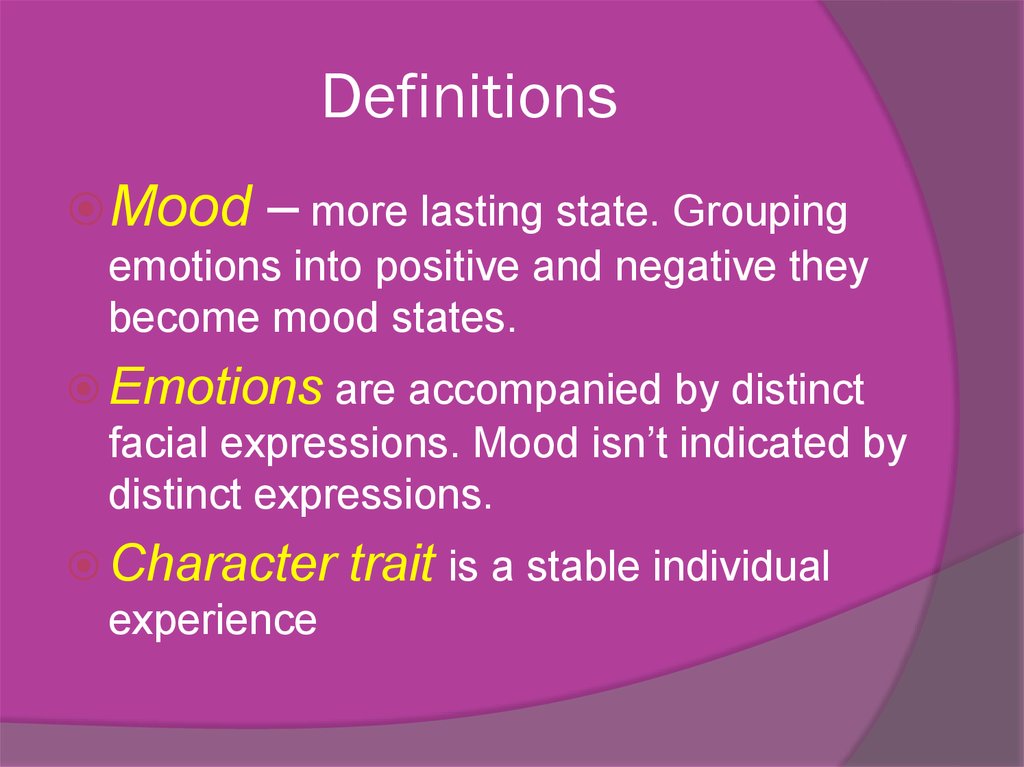 Definitions

Mood – more lasting state. Grouping emotions into positive and negative they become mood states.

Emotions are accompanied by distinct facial expressions. Mood isn’t indicated by distinct expressions.

Character trait is a stable individual experience